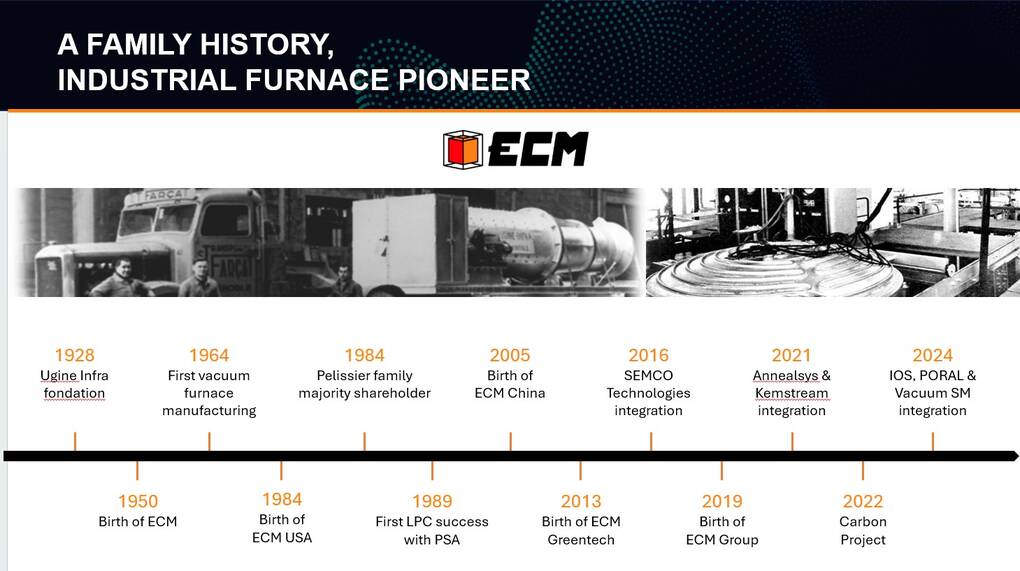 A FAMILY HISTORY,
INDUSTRIAL FURNACE PIONEER

ECM

FARCAT

FARCAT

1928
Ugine Infra fondation

1964
First vacuum furnace manufacturing

1984
Pelissier family majority shareholder

2005
Birth of ECM China

2016
SEMCO Technologies integration

2021
Annealsys & Kemstream integration

2024
IOS, PORAL & Vacuum SM integration

1950
Birth of ECM

1984
Birth of ECM USA

1989
First LPC success with PSA

2013
Birth of ECM Greentech

2019
Birth of ECM Group

2022
Carbon Project